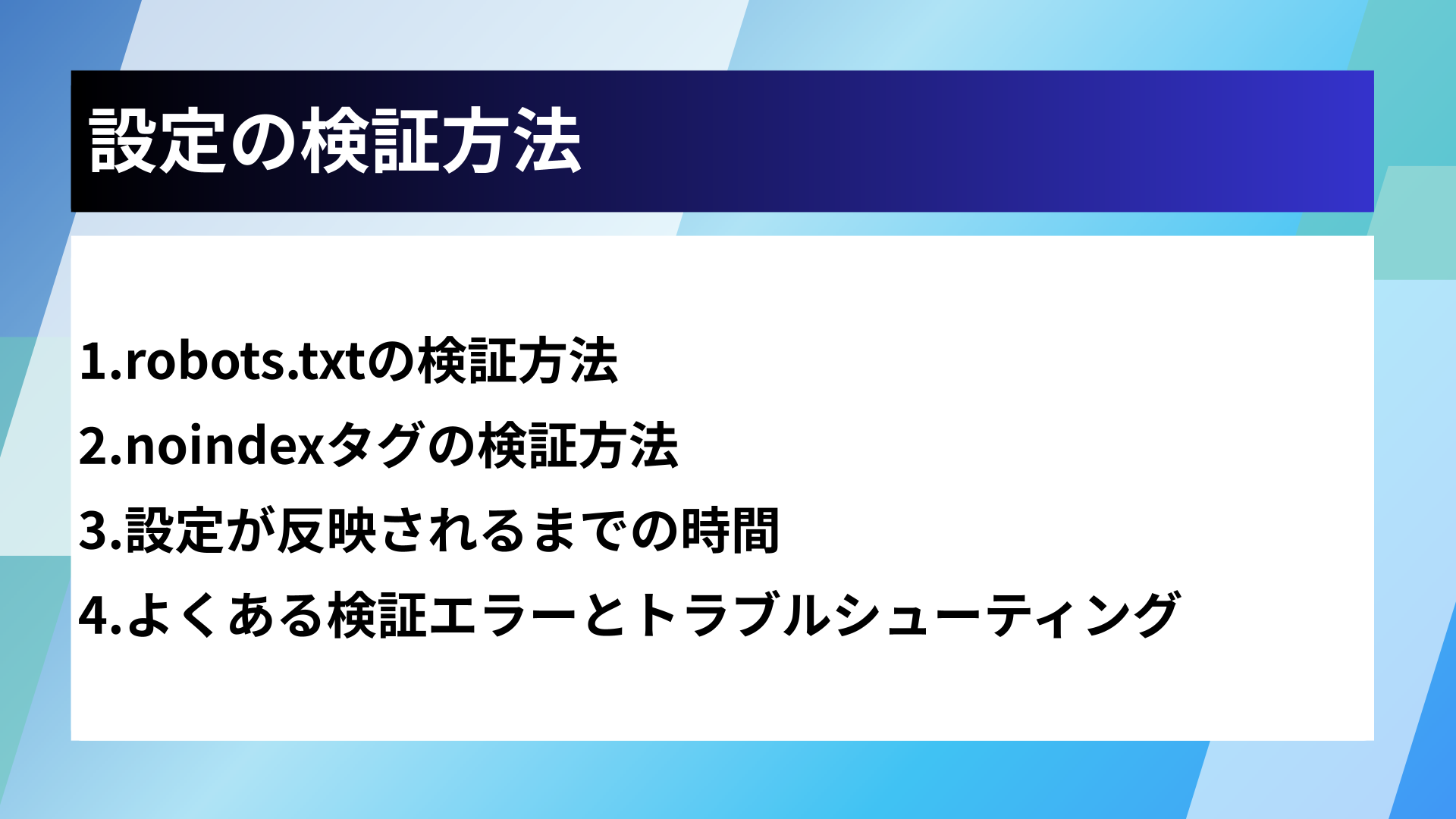 設定の検証方法

1.robots.txtの検証方法
2.noindexタグの検証方法
3.設定が反映されるまでの時間
4.よくある検証エラーとトラブルシューティング